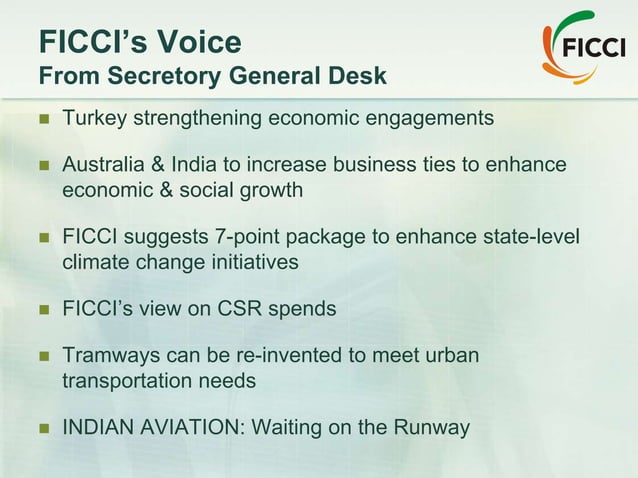 FICCI's Voice
From Secretory General Desk

FICCI

- Turkey strengthening economic engagements
- Australia & India to increase business ties to enhance economic & social growth
- FICCI suggests 7-point package to enhance state-level climate change initiatives
- FICCI's view on CSR spends
- Tramways can be re-invented to meet urban transportation needs
- INDIAN AVIATION: Waiting on the Runway